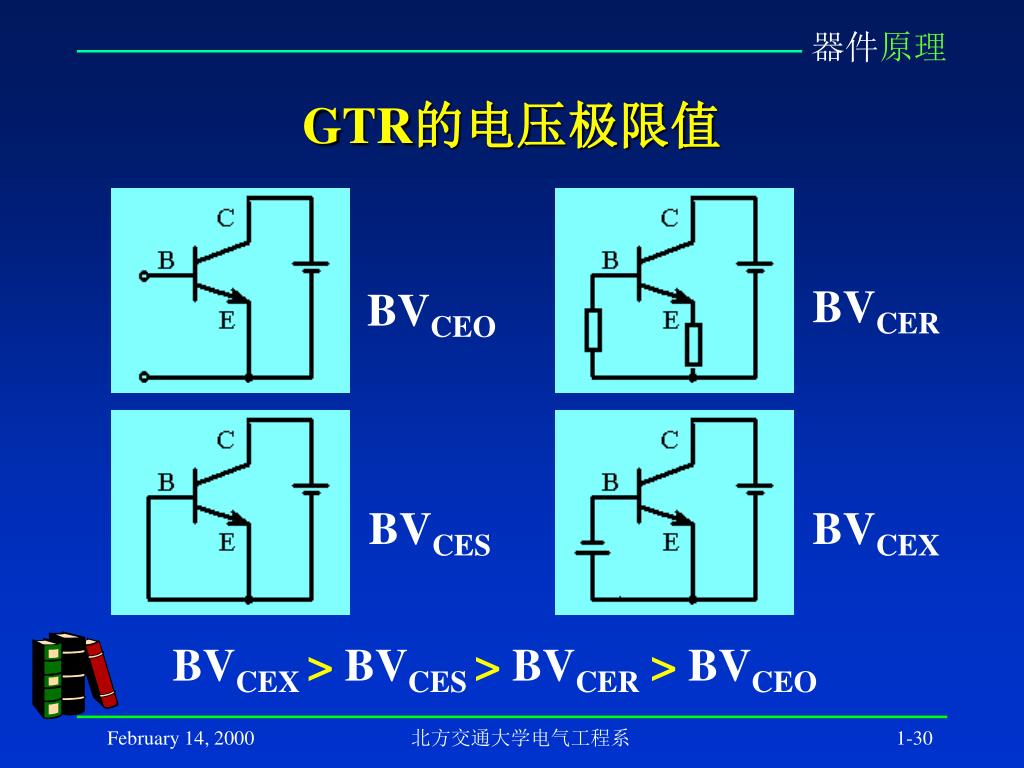 器件原理

GTR的电压极限值

C
B
E

$BV_{CEO}$

C
B
E

$BV_{CER}$

C
B
E

$BV_{CES}$

C
B
E

$BV_{CEX}$

$BV_{CEX} > BV_{CES} > BV_{CER} > BV_{CEO}$

February 14, 2000

北方交通大学电气工程系

1-30